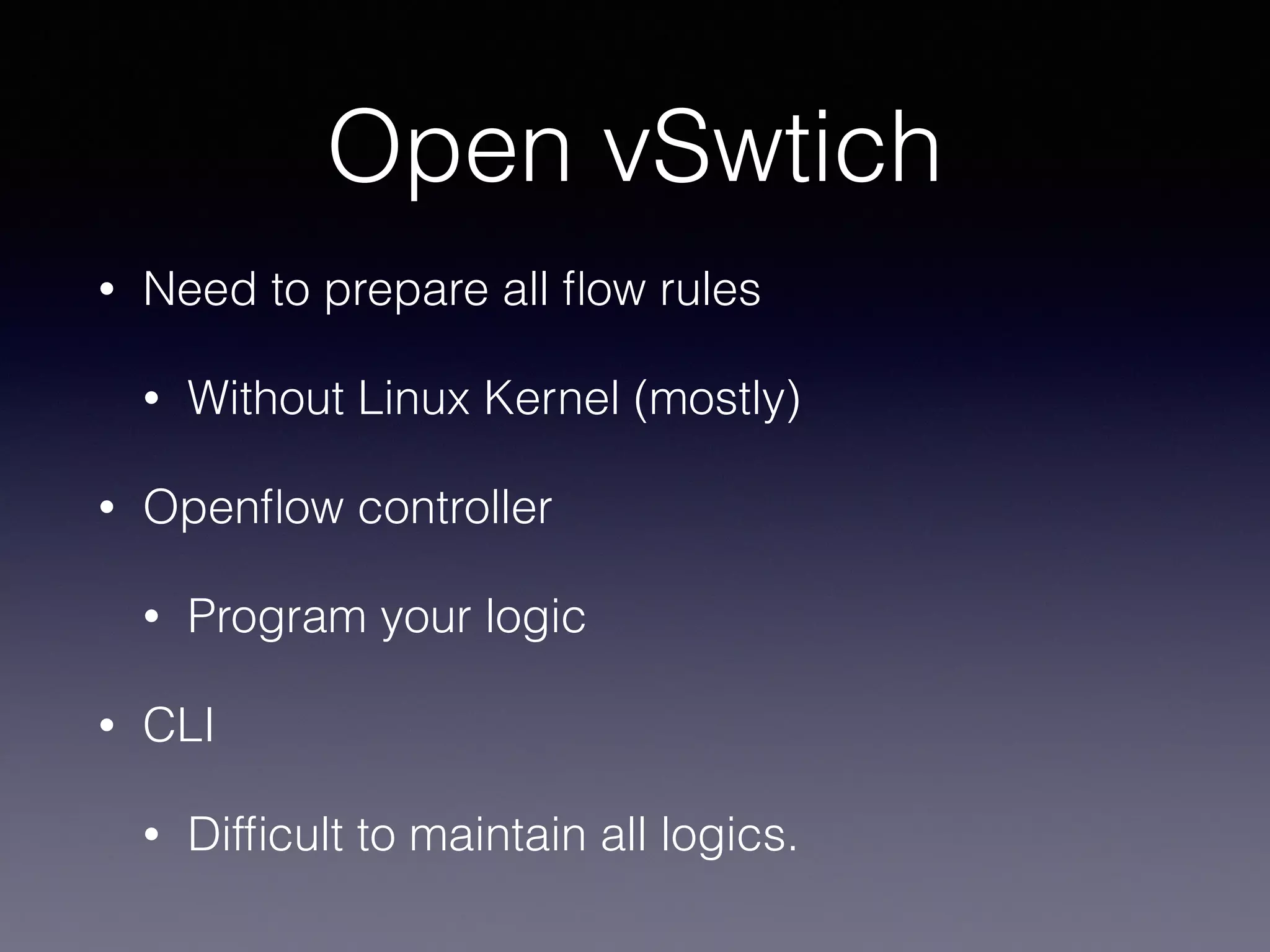 Open vSwtich

• Need to prepare all flow rules

• Without Linux Kernel (mostly)

• Openflow controller

• Program your logic

• CLI

• Difficult to maintain all logics.